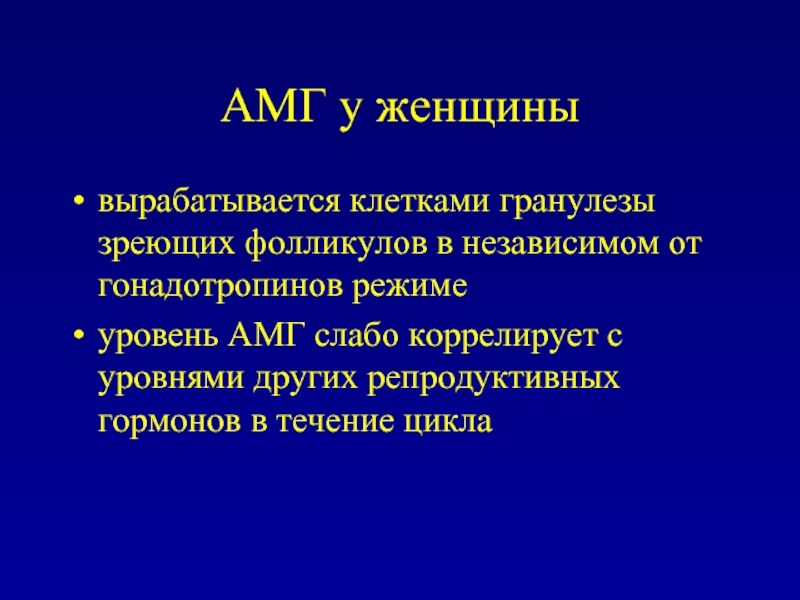 АМГ у женщины

• вырабатывается клетками гранулезы зреющих фолликулов в независимом от гонадотропинов режиме

• уровень АМГ слабо коррелирует с уровнями других репродуктивных гормонов в течение цикла